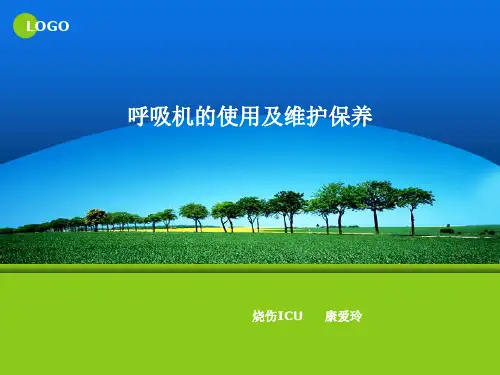 LOGO

呼吸机的使用及维护保养

烧伤ICU 康爱玲